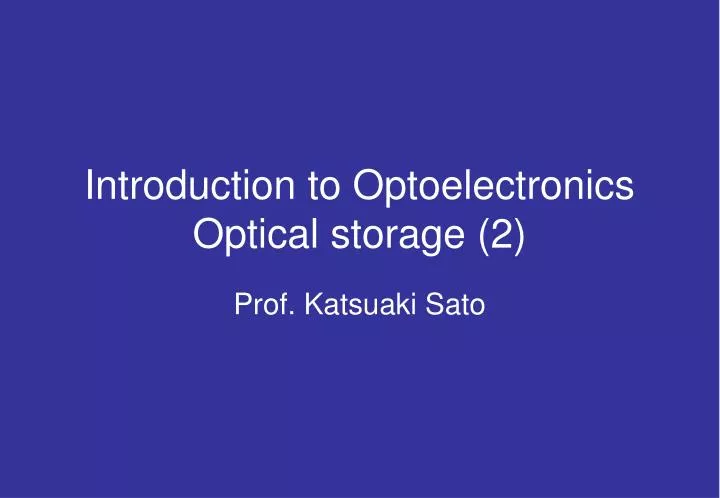 Introduction to Optoelectronics
Optical storage (2)

Prof. Katsuaki Sato